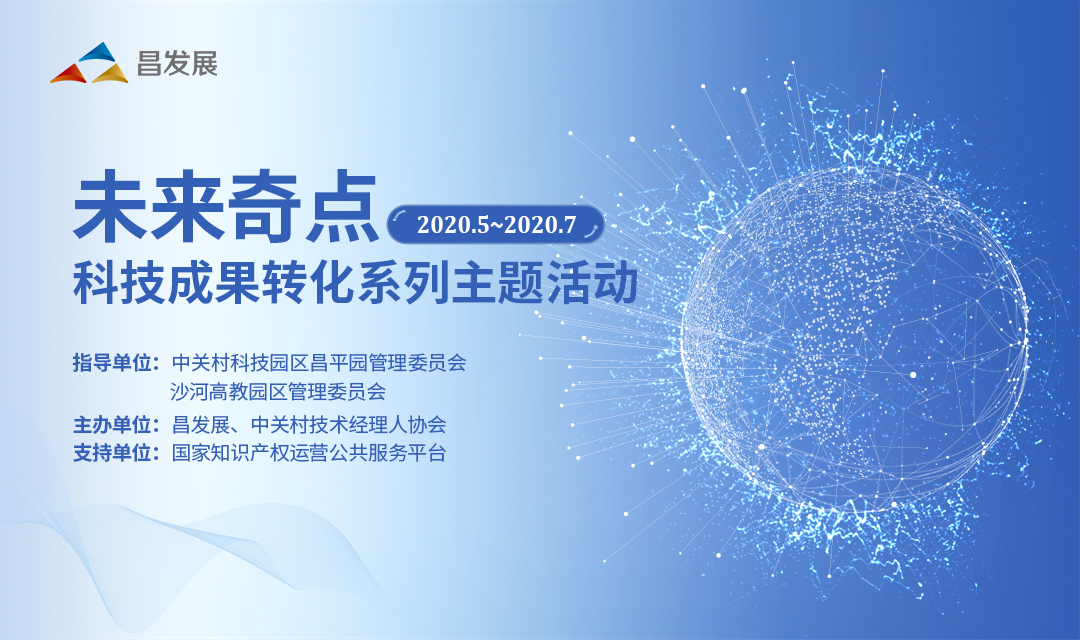 昌发展

未来奇点 2020.5~2020.7
科技成果转化系列主题活动

指导单位：中关村科技园区昌平园管理委员会
沙河高教园区管理委员会
主办单位：昌发展、中关村技术经理人协会
支持单位：国家知识产权运营公共服务平台